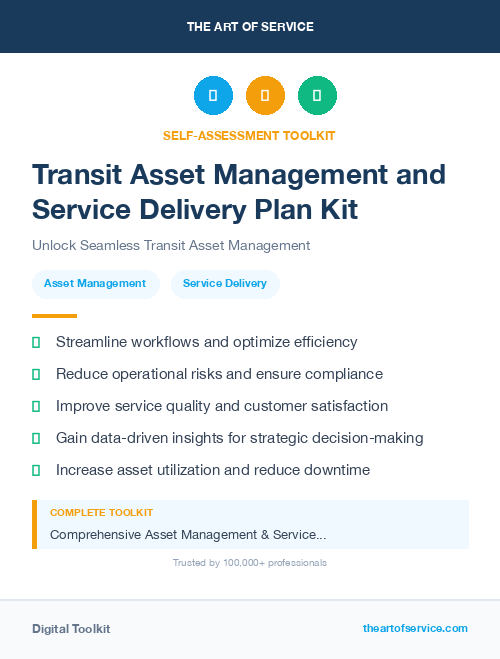 THE ART OF SERVICE

SELF-ASSESSMENT TOOLKIT

Transit Asset Management and Service Delivery Plan Kit

Unlock Seamless Transit Asset Management

Asset Management

Service Delivery

Streamline workflows and optimize efficiency

Reduce operational risks and ensure compliance

Improve service quality and customer satisfaction

Gain data-driven insights for strategic decision-making

Increase asset utilization and reduce downtime

COMPLETE TOOLKIT

Comprehensive Asset Management & Service...

Trusted by 100,000+ professionals

Digital Toolkit

theartofservice.com